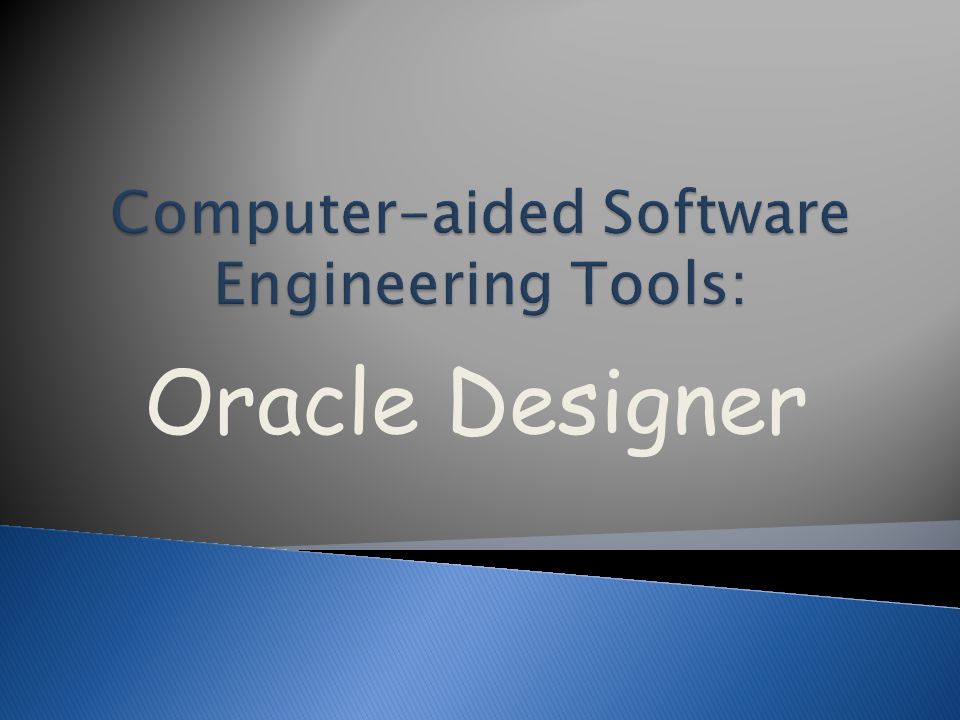 Computer-aided Software Engineering Tools:

Oracle Designer